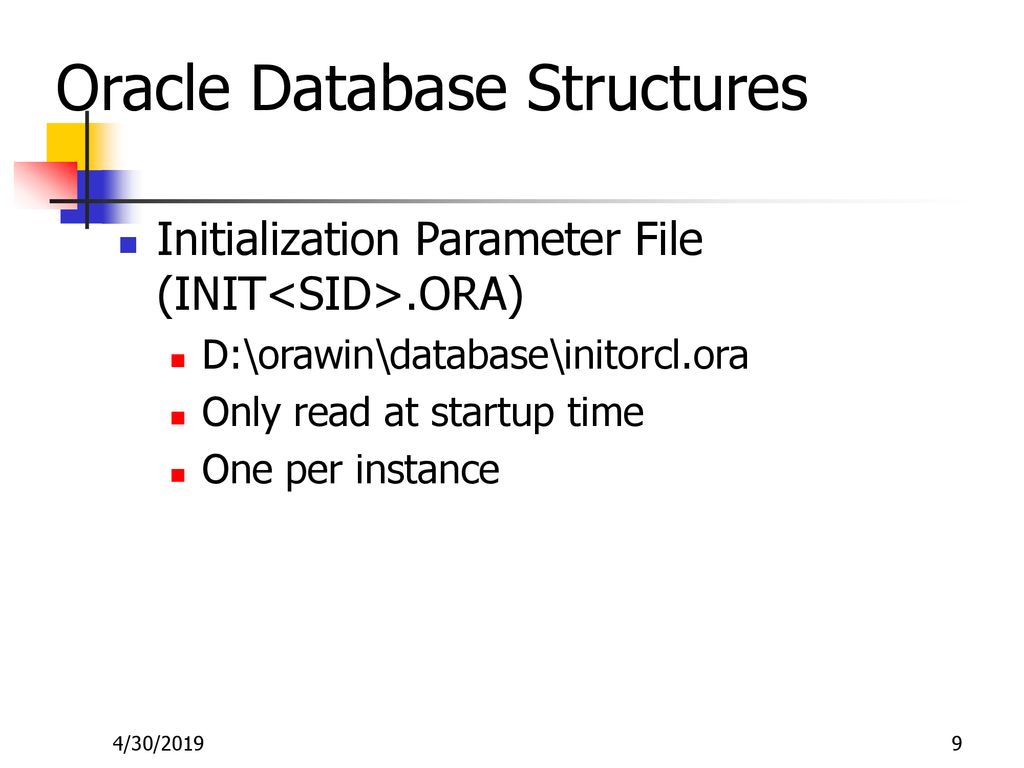 Oracle Database Structures

Initialization Parameter File (INIT<SID>.ORA)

D:\orawin\database\initorcl.ora

Only read at startup time

One per instance

4/30/2019

9